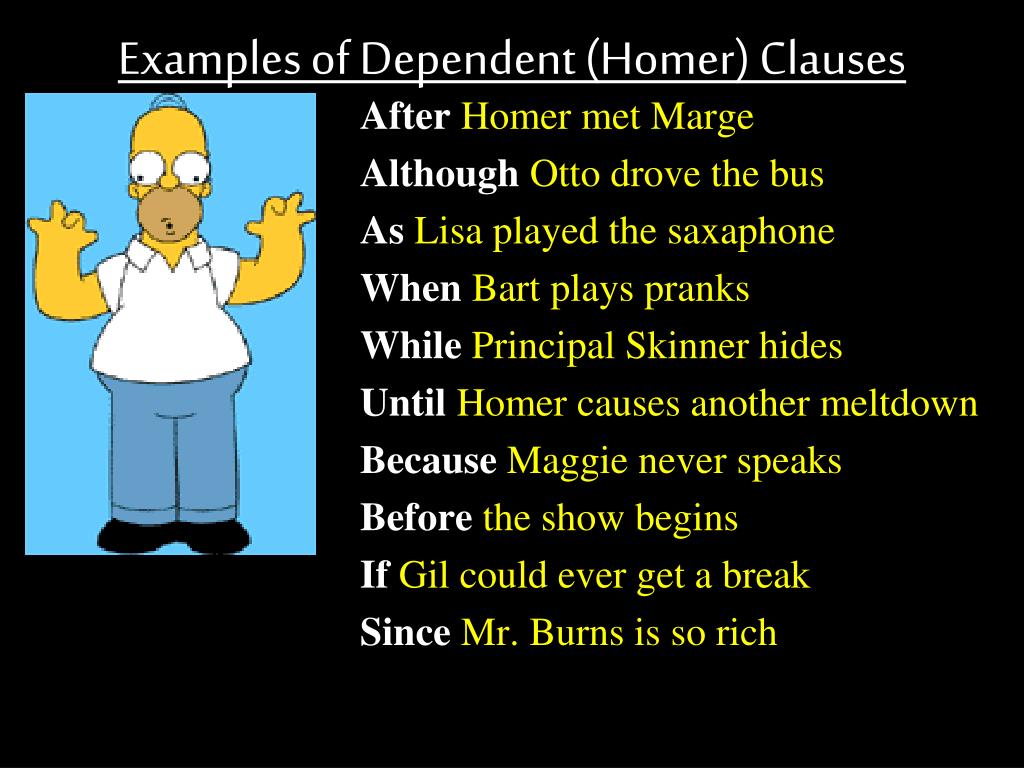 Examples of Dependent (Homer) Clauses

After Homer met Marge
Although Otto drove the bus
As Lisa played the saxaphone
When Bart plays pranks
While Principal Skinner hides
Until Homer causes another meltdown
Because Maggie never speaks
Before the show begins
If Gil could ever get a break
Since Mr. Burns is so rich